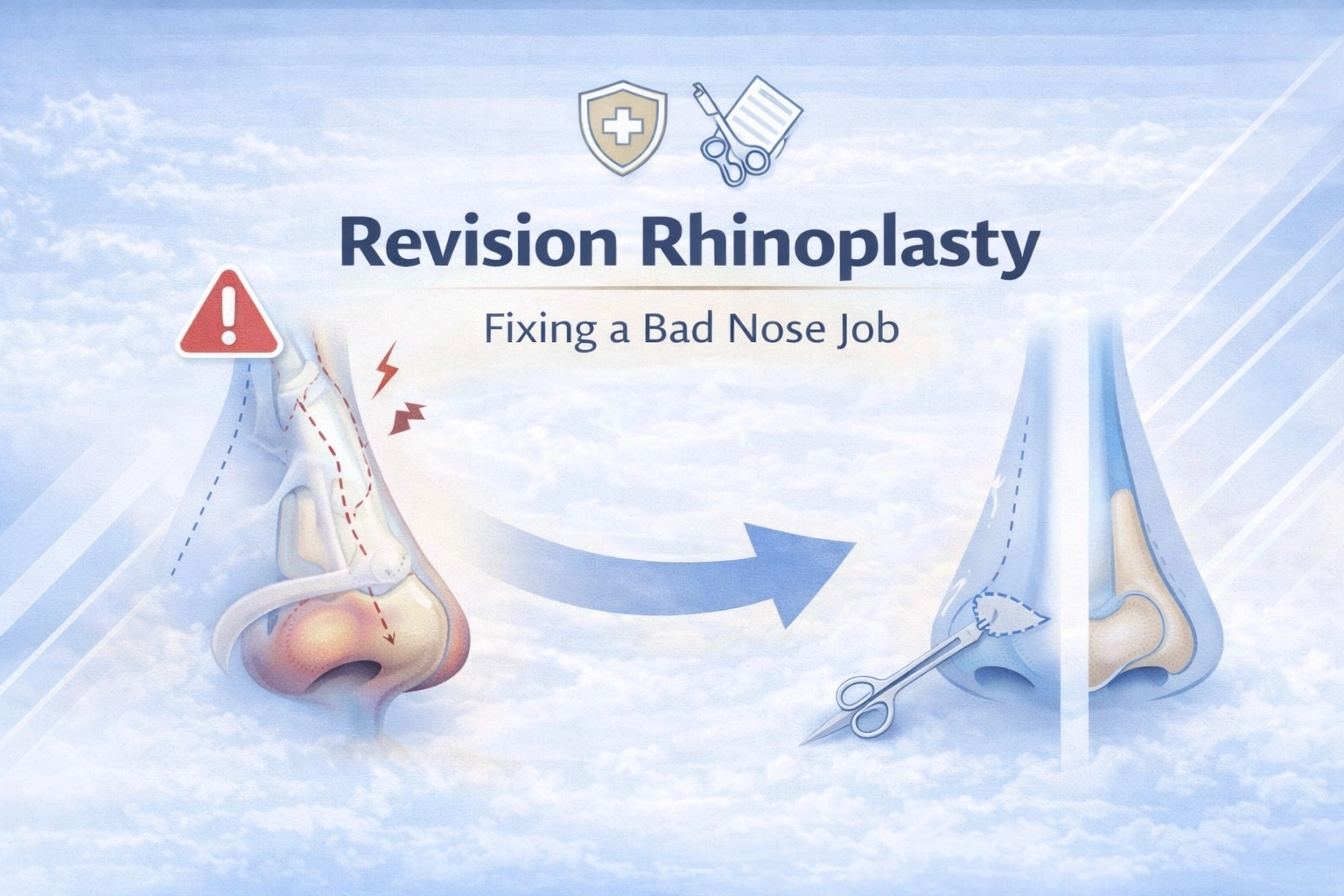 Revision Rhinoplasty

Fixing a Bad Nose Job